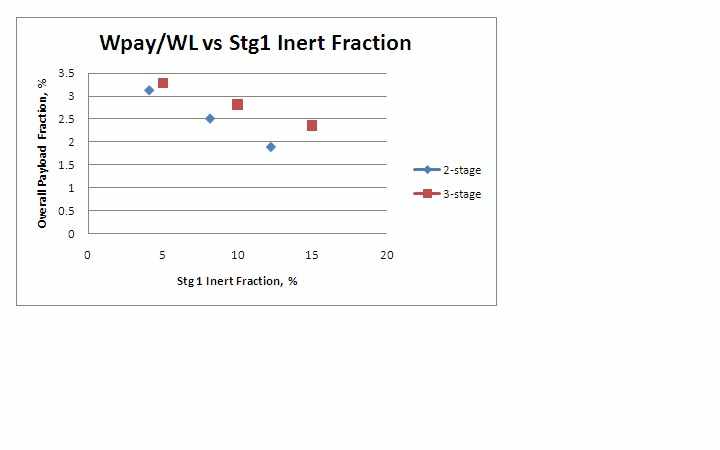 Wpay/WL vs Stg1 Inert Fraction

Overall Payload Fraction, %

3.5
3
2.5
2
1.5
1
0.5
0

0 5 10 15 20

Stg 1 Inert Fraction, %

2-stage
3-stage